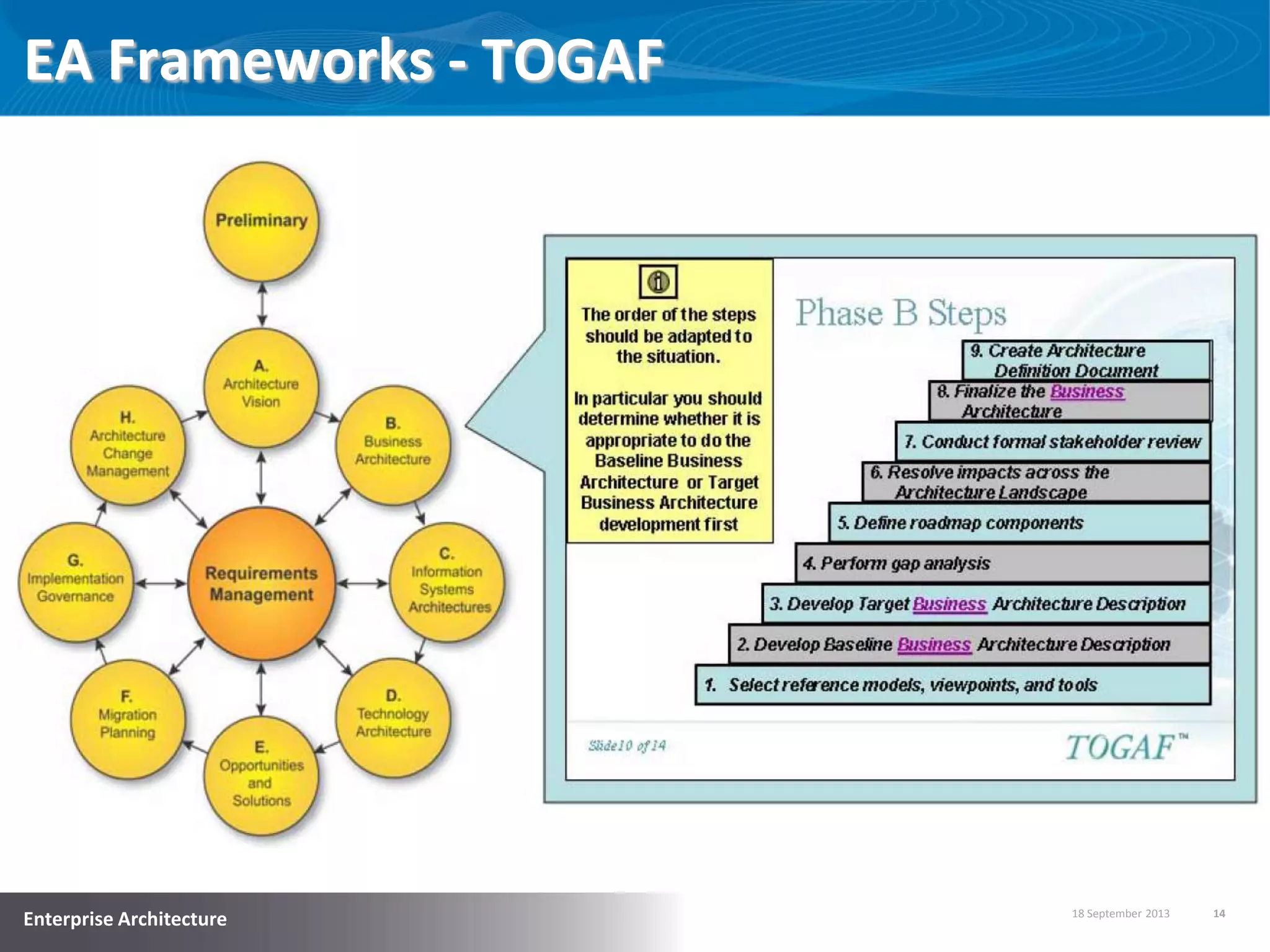 EA Frameworks - TOGAF

Preliminary

A. Architecture Vision

B. Business Architecture

C. Information Systems Architectures

D. Technology Architecture

E. Opportunities and Solutions

F. Migration Planning

G. Implementation Governance

H. Architecture Change Management

Requirements Management

The order of the steps should be adapted to the situation.

In particular you should determine whether it is appropriate to do the Baseline Business Architecture or Target Business Architecture development first

Phase B Steps

9. Create Architecture Definition Document

8. Finalize the Business Architecture

7. Conduct formal stakeholder review

6. Resolve impacts across the Architecture Landscape

5. Define roadmap components

4. Perform gap analysis

3. Develop Target Business Architecture Description

2. Develop Baseline Business Architecture Description

1. Select reference models, viewpoints, and tools

Slide 10 of 14

TOGAF™

Enterprise Architecture

18 September 2013

14